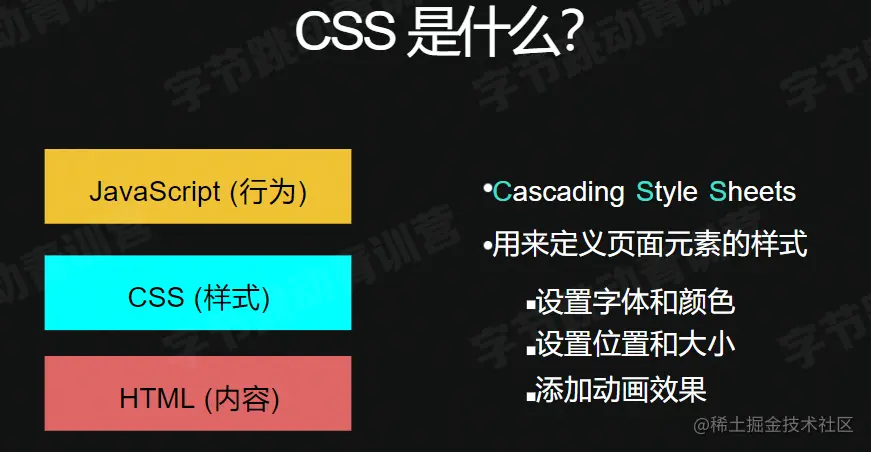 CSS 是什么?

JavaScript (行为)

CSS (样式)

HTML (内容)

•Cascading Style Sheets

•用来定义页面元素的样式

▪设置字体和颜色

▪设置位置和大小

▪添加动画效果

字节跳动青训营

@稀土掘金技术社区